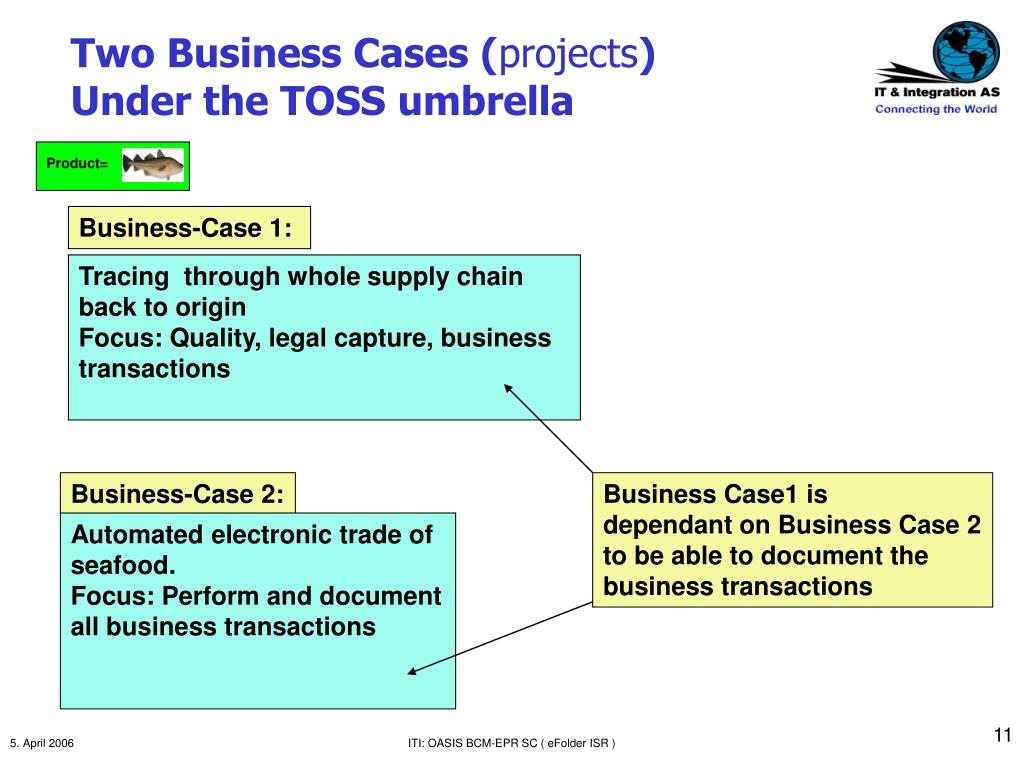 Two Business Cases (projects)
Under the TOSS umbrella

IT & Integration AS
Connecting the World

Product=

Business-Case 1:

Tracing through whole supply chain back to origin
Focus: Quality, legal capture, business transactions

Business-Case 2:

Automated electronic trade of seafood.
Focus: Perform and document all business transactions

Business Case1 is dependant on Business Case 2 to be able to document the business transactions

5. April 2006

ITI: OASIS BCM-EPR SC ( eFolder ISR )

11